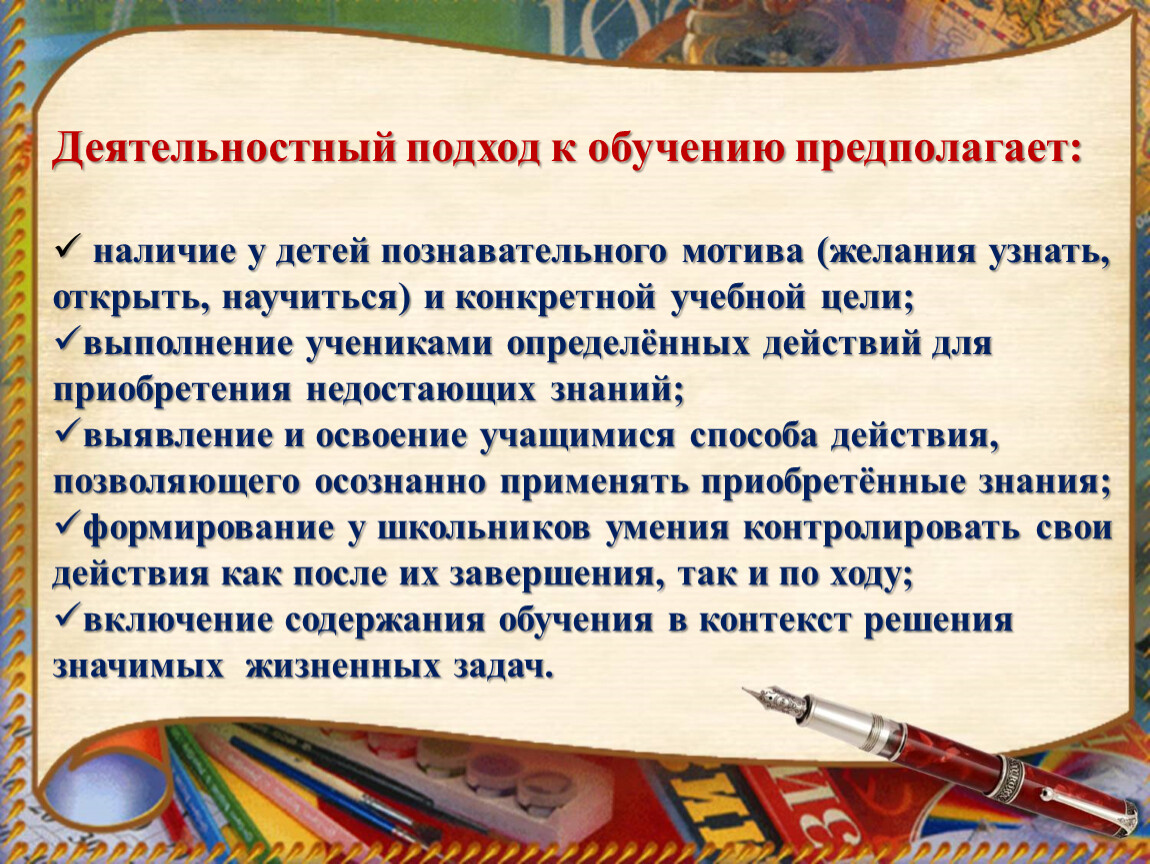 Деятельностный подход к обучению предполагает:

✓ наличие у детей познавательного мотива (желания узнать, открыть, научиться) и конкретной учебной цели;
✓выполнение учениками определённых действий для приобретения недостающих знаний;
✓выявление и освоение учащимися способа действия, позволяющего осознанно применять приобретённые знания;
✓формирование у школьников умения контролировать свои действия как после их завершения, так и по ходу;
✓включение содержания обучения в контекст решения значимых жизненных задач.